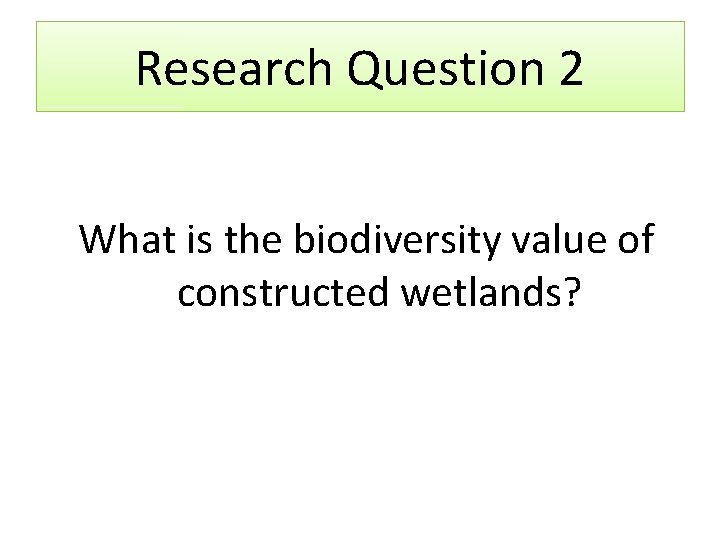 Research Question 2

What is the biodiversity value of constructed wetlands?